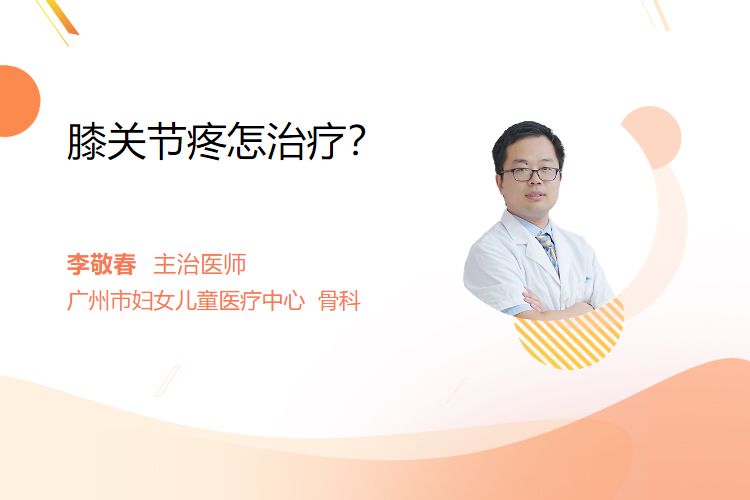 膝关节疼怎治疗？

李敬春 主治医师
广州市妇女儿童医疗中心 骨科